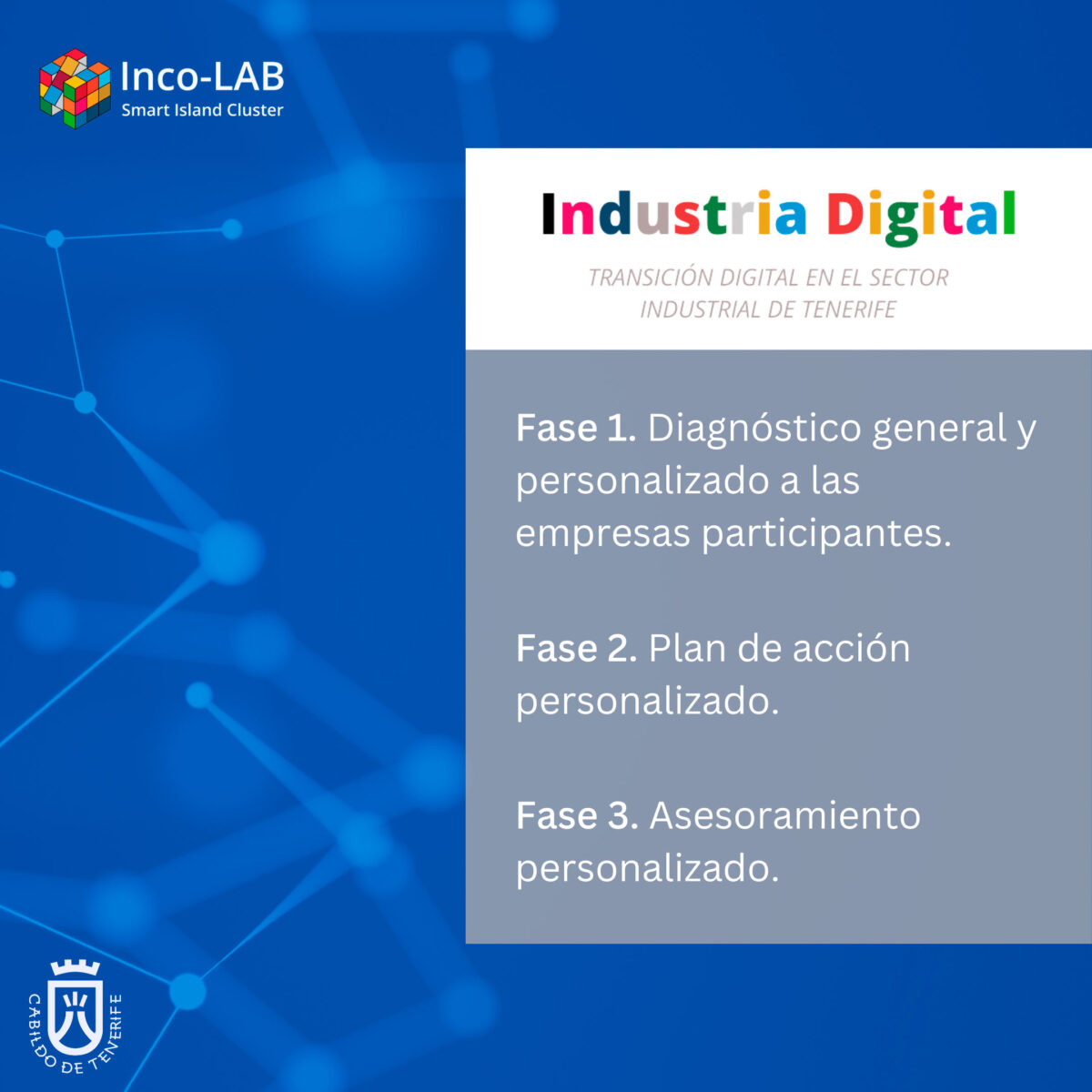 Inco-LAB
Smart Island Cluster

Industria Digital

TRANSICIÓN DIGITAL EN EL SECTOR INDUSTRIAL DE TENERIFE

Fase 1. Diagnóstico general y personalizado a las empresas participantes.

Fase 2. Plan de acción personalizado.

Fase 3. Asesoramiento personalizado.

CABILDO DE TENERIFE